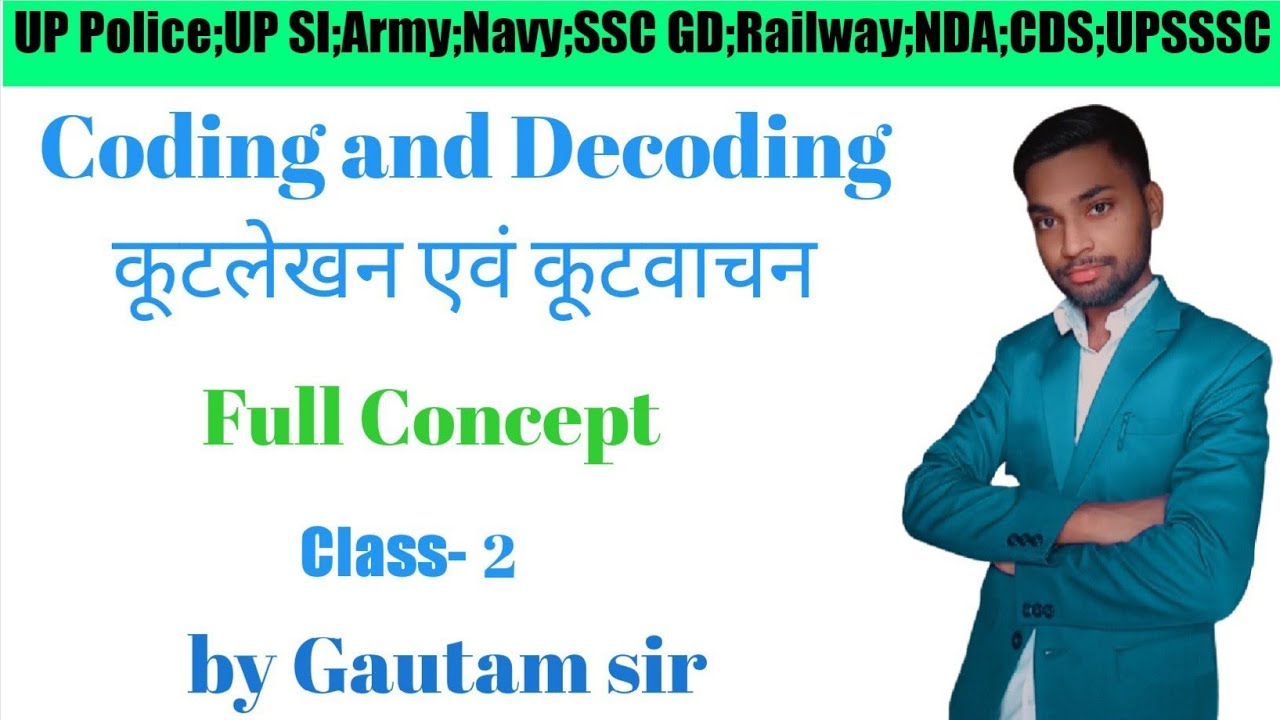 UP Police;UP SI;Army;Navy;SSC GD;Railway;NDA;CDS;UPSSSC

Coding and Decoding
कूटलेखन एवं कूटवाचन

Full Concept

Class- 2

by Gautam sir